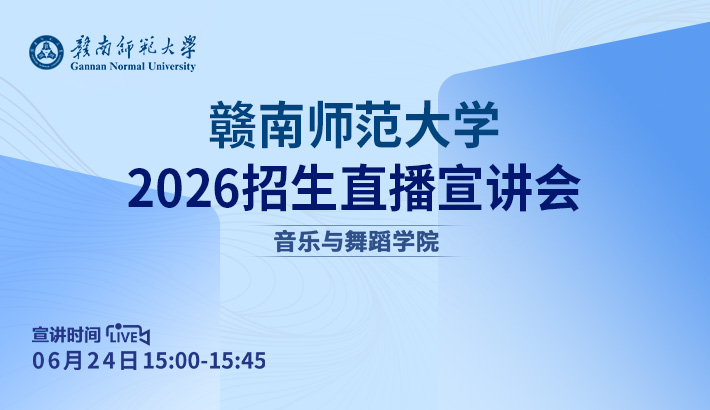 贛南師範大學
Gannan Normal University

赣南师范大学
2026招生直播宣讲会

音乐与舞蹈学院

宣讲时间 LIVE
06月24日 15:00-15:45